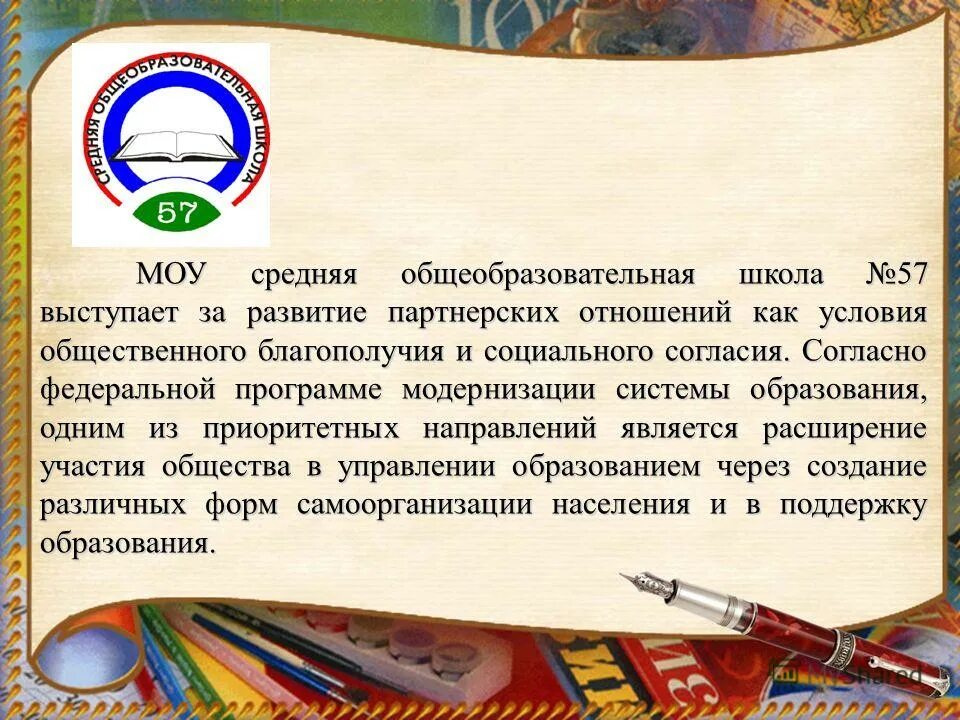 СРЕДНЯЯ ОБЩЕОБРАЗОВАТЕЛЬНАЯ ШКОЛА
57

МОУ средняя общеобразовательная школа №57 выступает за развитие партнерских отношений как условия общественного благополучия и социального согласия. Согласно федеральной программе модернизации системы образования, одним из приоритетных направлений является расширение участия общества в управлении образованием через создание различных форм самоорганизации населения и в поддержку образования.

MyShared